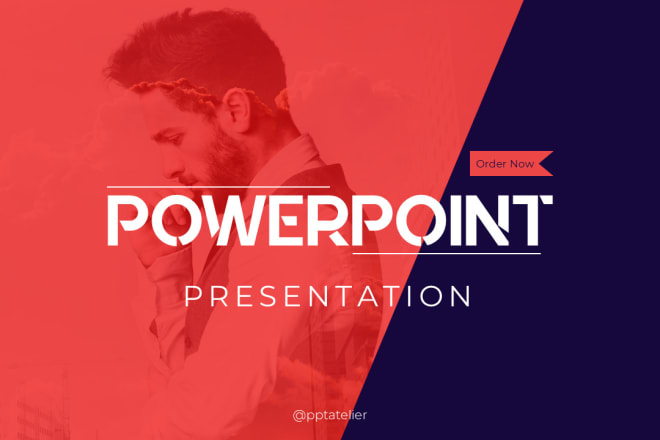 Order Now

POWERPOINT

PRESENTATION

@pptatelier